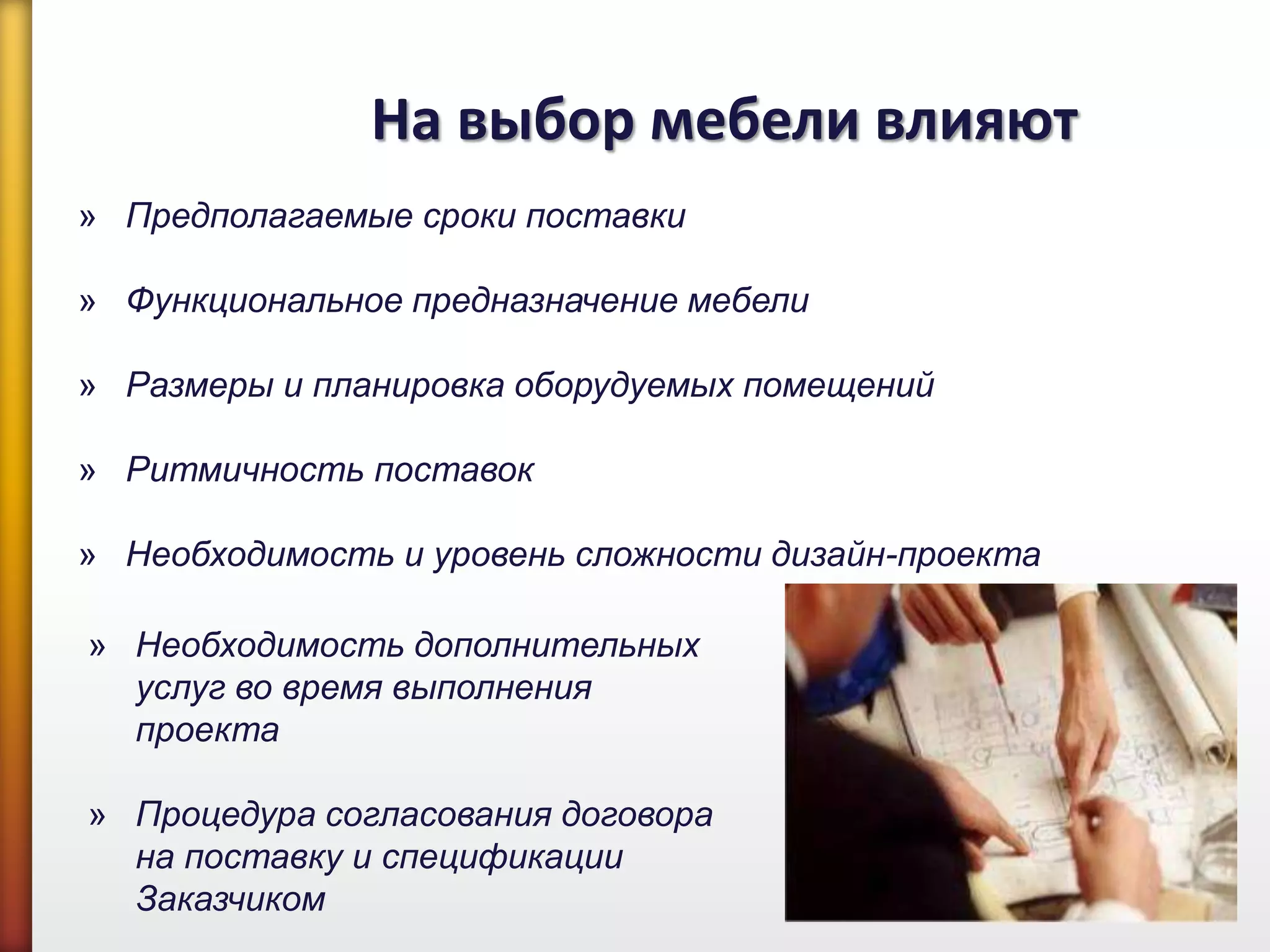 На выбор мебели влияют

» Предполагаемые сроки поставки

» Функциональное предназначение мебели

» Размеры и планировка оборудуемых помещений

» Ритмичность поставок

» Необходимость и уровень сложности дизайн-проекта

» Необходимость дополнительных услуг во время выполнения проекта

» Процедура согласования договора на поставку и спецификации Заказчиком